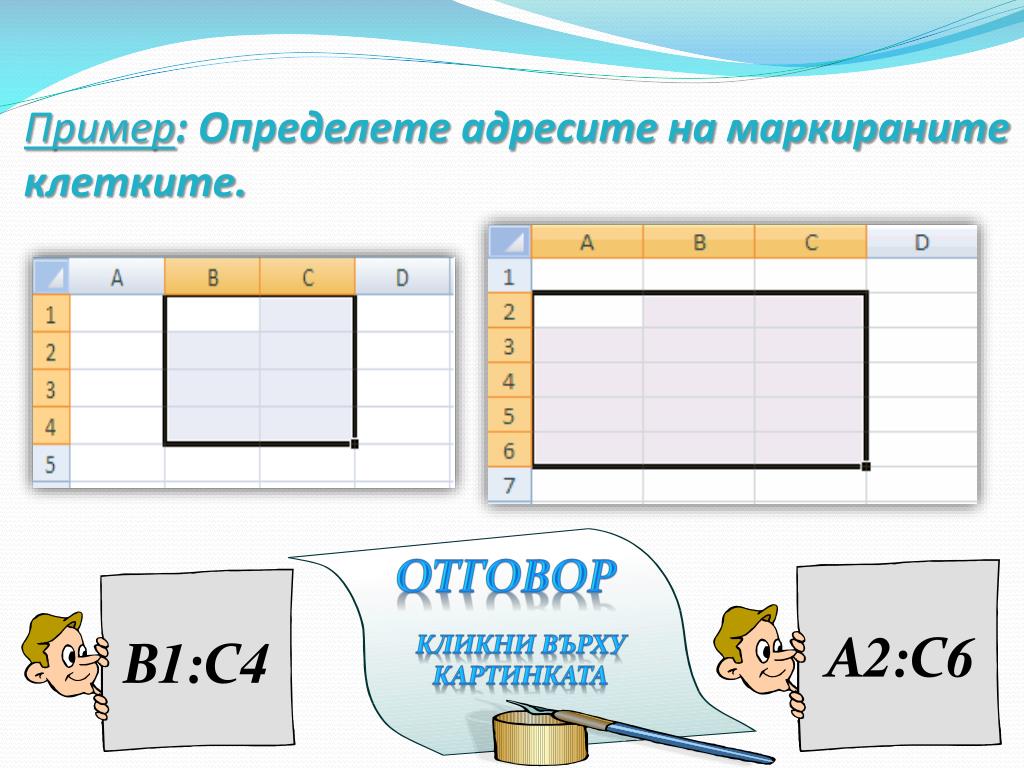 Пример: Определете адресите на маркираните клетките.

| | A | B | C | D |
|---|---|---|---|---|
| 1 | | | | |
| 2 | | | | |
| 3 | | | | |
| 4 | | | | |
| 5 | | | | |

| | A | B | C | D |
|---|---|---|---|---|
| 1 | | | | |
| 2 | | | | |
| 3 | | | | |
| 4 | | | | |
| 5 | | | | |
| 6 | | | | |
| 7 | | | | |

B1:C4

ОТГОВОР

КЛИКНИ ВЪРХУ КАРТИНКАТА

A2:C6